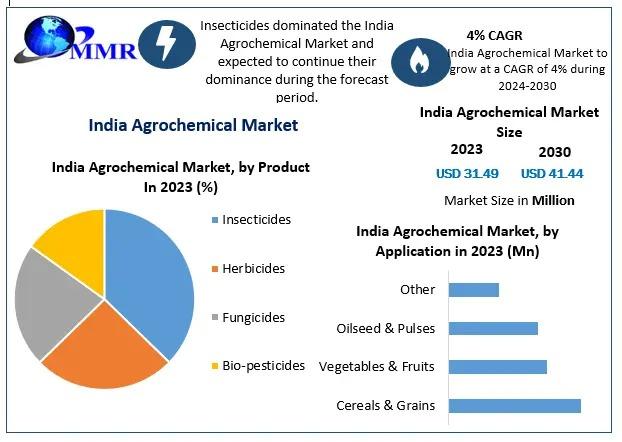 MMR

Insecticides dominated the India Agrochemical Market and expected to continue their dominance during the forecast period.

4% CAGR

India Agrochemical Market to grow at a CAGR of 4% during 2024-2030

India Agrochemical Market

India Agrochemical Market Size

2023

2030

USD 31.49

USD 41.44

Market Size in Million

India Agrochemical Market, by Product In 2023 (%)

Insecticides

Herbicides

Fungicides

Bio-pesticides

India Agrochemical Market, by Application in 2023 (Mn)

Other

Oilseed & Pulses

Vegetables & Fruits

Cereals & Grains